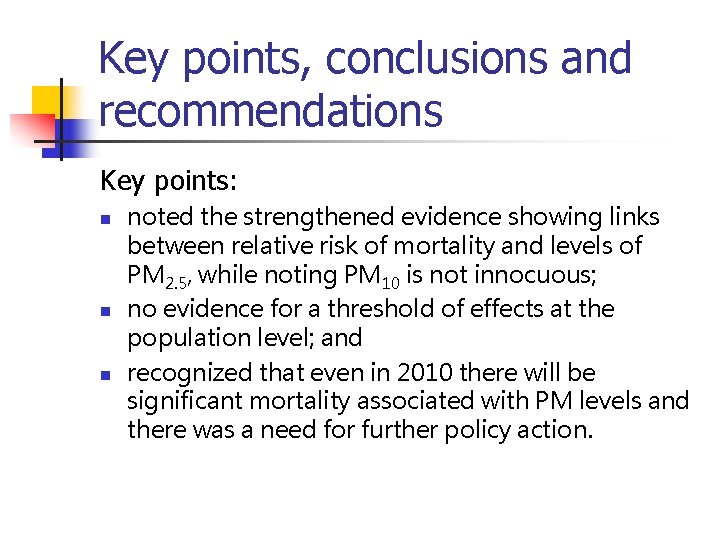 Key points, conclusions and recommendations

Key points:

- noted the strengthened evidence showing links between relative risk of mortality and levels of $PM_{2.5}$, while noting $PM_{10}$ is not innocuous;
- no evidence for a threshold of effects at the population level; and
- recognized that even in 2010 there will be significant mortality associated with PM levels and there was a need for further policy action.